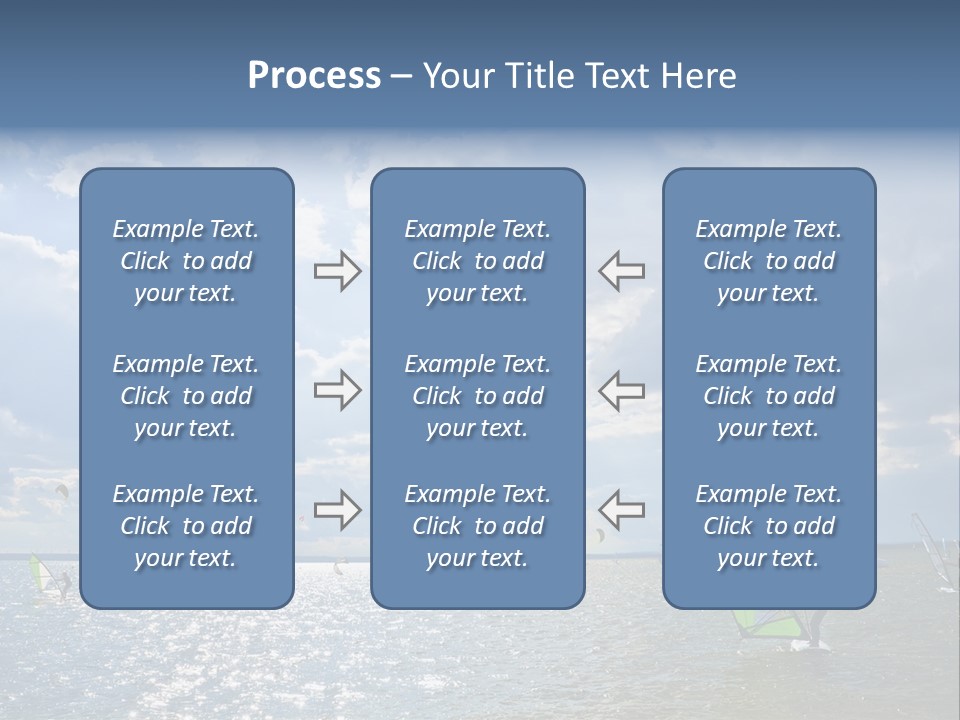 Process – Your Title Text Here

Example Text. Click to add your text.

Example Text. Click to add your text.

Example Text. Click to add your text.

Example Text. Click to add your text.

Example Text. Click to add your text.

Example Text. Click to add your text.

Example Text. Click to add your text.

Example Text. Click to add your text.

Example Text. Click to add your text.